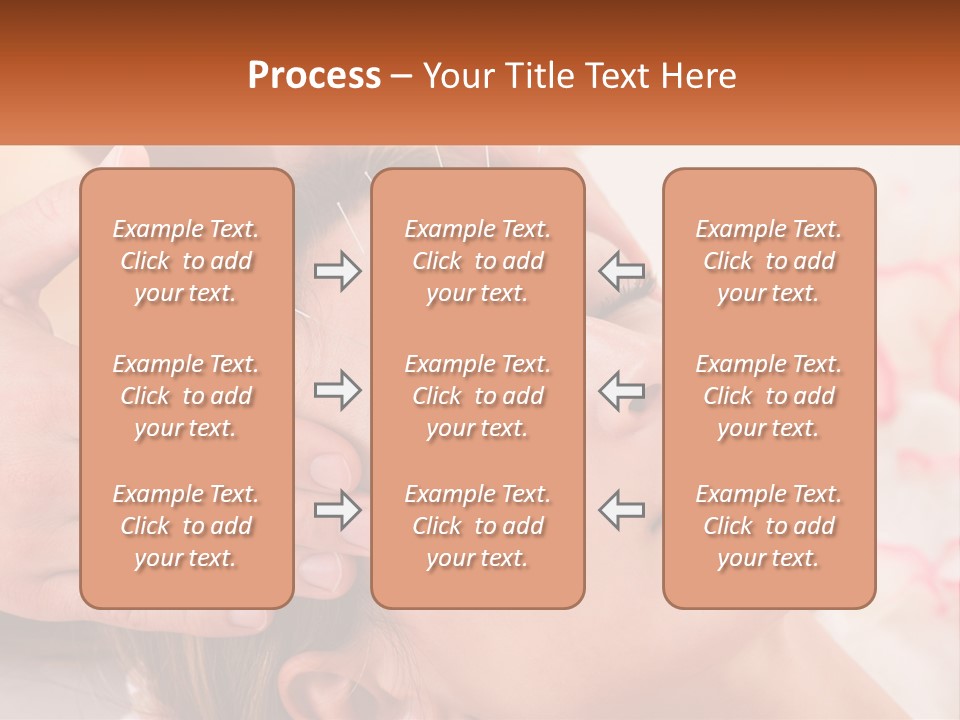 Process – Your Title Text Here

Example Text. Click to add your text.

Example Text. Click to add your text.

Example Text. Click to add your text.

Example Text. Click to add your text.

Example Text. Click to add your text.

Example Text. Click to add your text.

Example Text. Click to add your text.

Example Text. Click to add your text.

Example Text. Click to add your text.